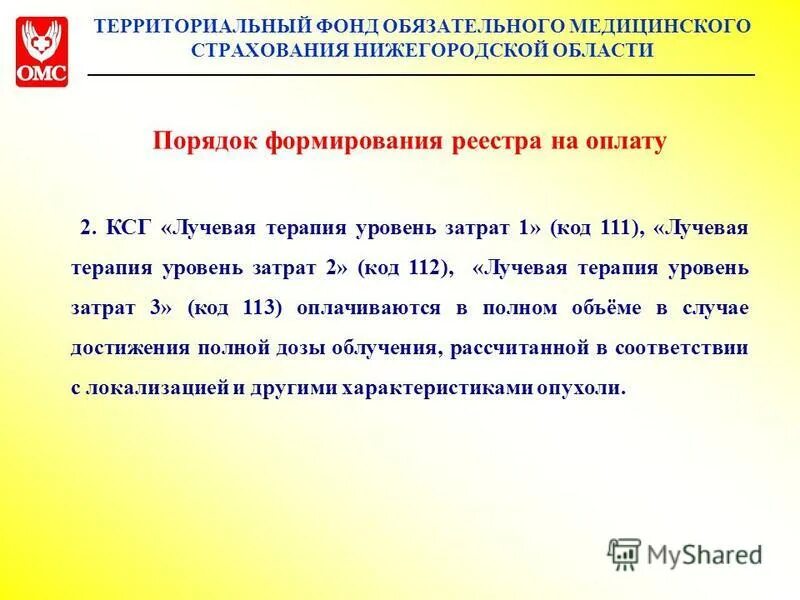 ОМС

ТЕРРИТОРИАЛЬНЫЙ ФОНД ОБЯЗАТЕЛЬНОГО МЕДИЦИНСКОГО СТРАХОВАНИЯ НИЖЕГОРОДСКОЙ ОБЛАСТИ

Порядок формирования реестра на оплату

2. КСГ «Лучевая терапия уровень затрат 1» (код 111), «Лучевая терапия уровень затрат 2» (код 112), «Лучевая терапия уровень затрат 3» (код 113) оплачиваются в полном объёме в случае достижения полной дозы облучения, рассчитанной в соответствии с локализацией и другими характеристиками опухоли.

MyShared